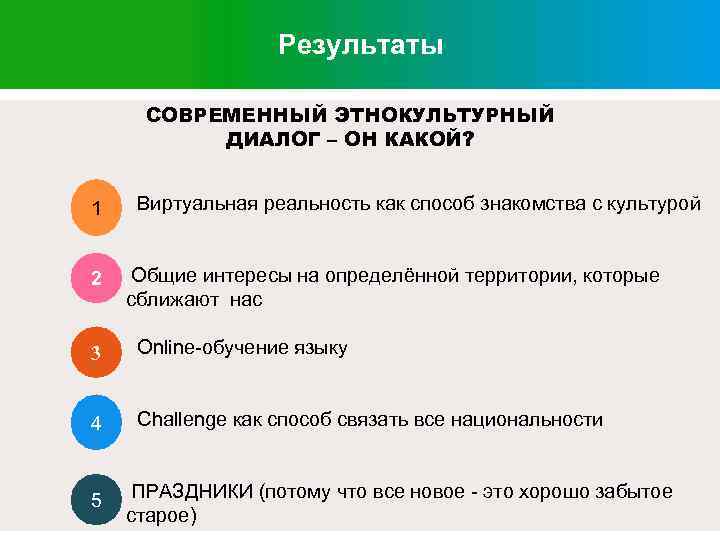 Результаты

СОВРЕМЕННЫЙ ЭТНОКУЛЬТУРНЫЙ ДИАЛОГ – ОН КАКОЙ?

1 Виртуальная реальность как способ знакомства с культурой

2 Общие интересы на определённой территории, которые сближают нас

3 Online-обучение языку

4 Challenge как способ связать все национальности

5 ПРАЗДНИКИ (потому что все новое - это хорошо забытое старое)